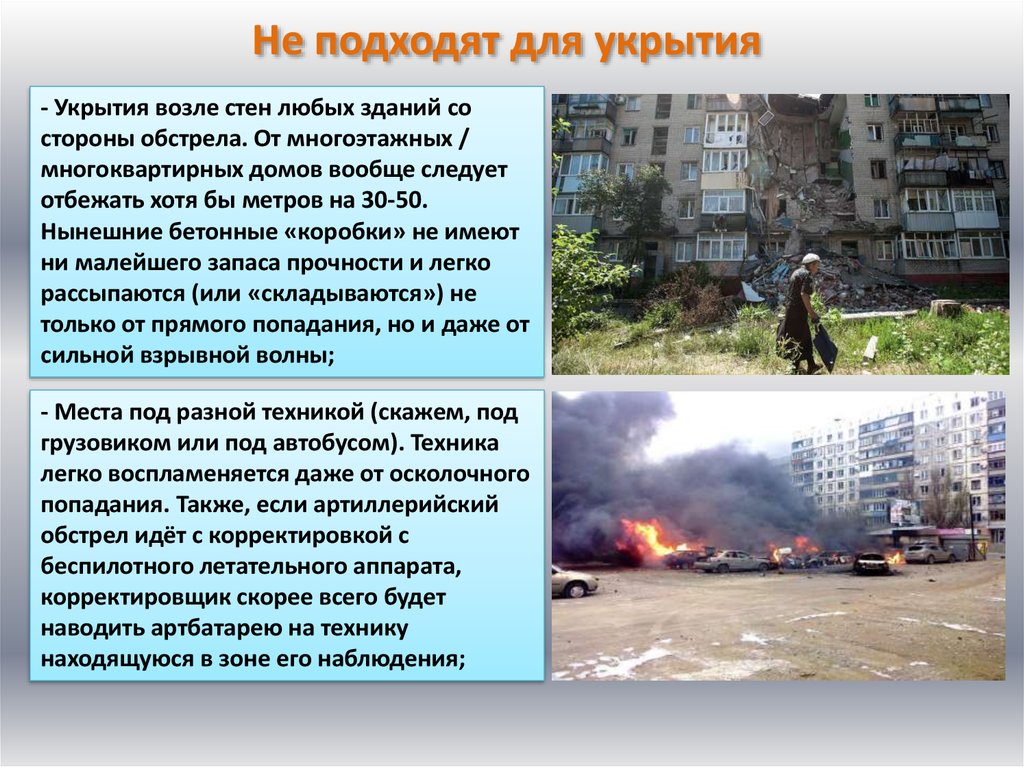 Не подходят для укрытия

- Укрытия возле стен любых зданий со стороны обстрела. От многоэтажных / многоквартирных домов вообще следует отбежать хотя бы метров на 30-50. Нынешние бетонные «коробки» не имеют ни малейшего запаса прочности и легко рассыпаются (или «складываются») не только от прямого попадания, но и даже от сильной взрывной волны;

- Места под разной техникой (скажем, под грузовиком или под автобусом). Техника легко воспламеняется даже от осколочного попадания. Также, если артиллерийский обстрел идёт с корректировкой с беспилотного летательного аппарата, корректировщик скорее всего будет наводить артбатарею на технику находящуюся в зоне его наблюдения;